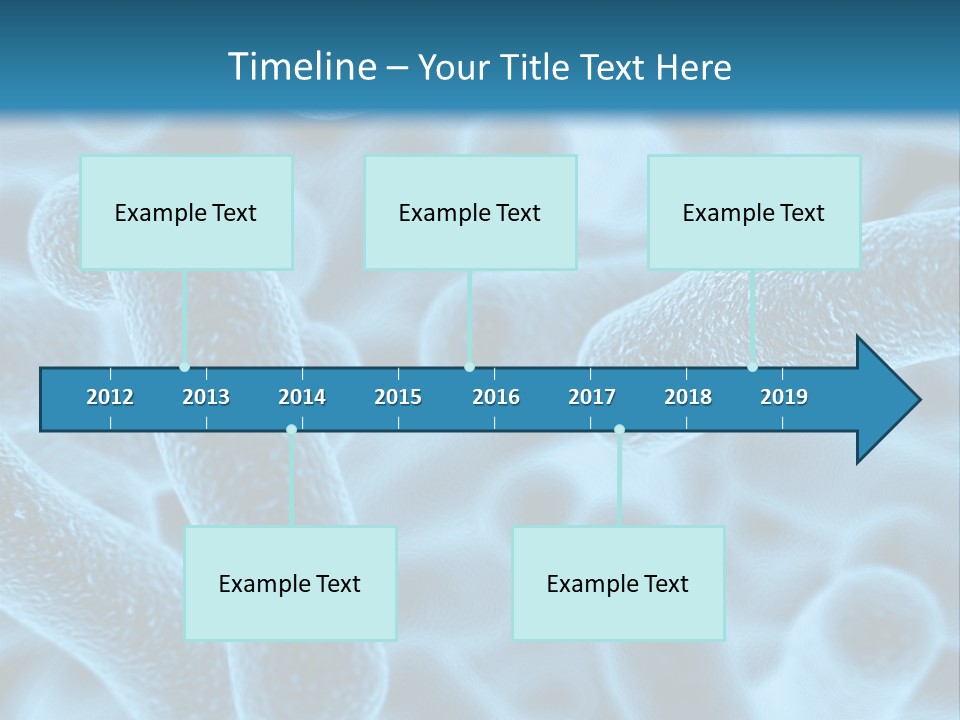 Timeline – Your Title Text Here

Example Text

Example Text

Example Text

2012 2013 2014 2015 2016 2017 2018 2019

Example Text

Example Text